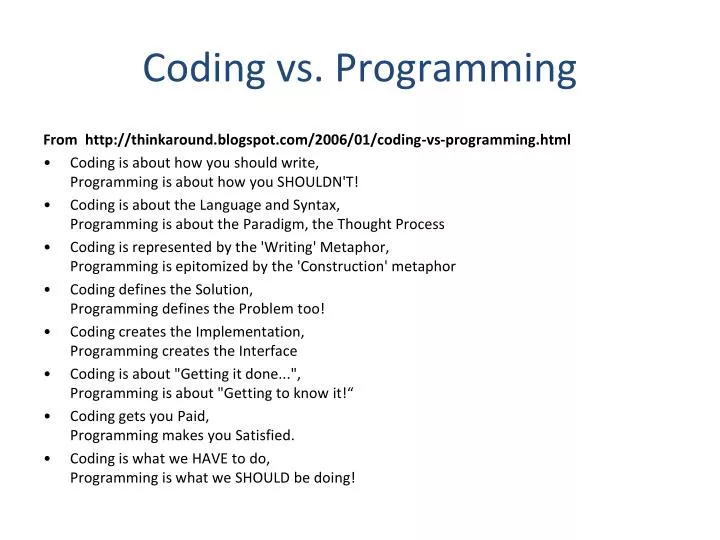 Coding vs. Programming

From http://thinkaround.blogspot.com/2006/01/coding-vs-programming.html

• Coding is about how you should write,
Programming is about how you SHOULDN'T!

• Coding is about the Language and Syntax,
Programming is about the Paradigm, the Thought Process

• Coding is represented by the 'Writing' Metaphor,
Programming is epitomized by the 'Construction' metaphor

• Coding defines the Solution,
Programming defines the Problem too!

• Coding creates the Implementation,
Programming creates the Interface

• Coding is about "Getting it done...",
Programming is about "Getting to know it!“

• Coding gets you Paid,
Programming makes you Satisfied.

• Coding is what we HAVE to do,
Programming is what we SHOULD be doing!